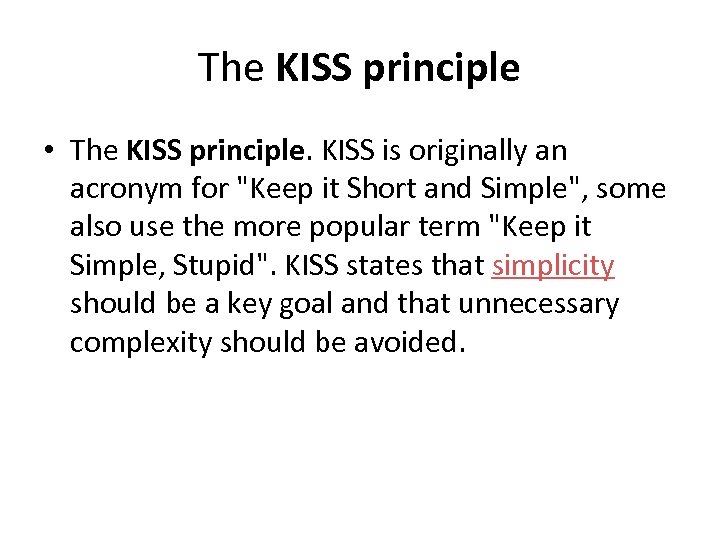 The KISS principle

• The KISS principle. KISS is originally an acronym for "Keep it Short and Simple", some also use the more popular term "Keep it Simple, Stupid". KISS states that simplicity should be a key goal and that unnecessary complexity should be avoided.